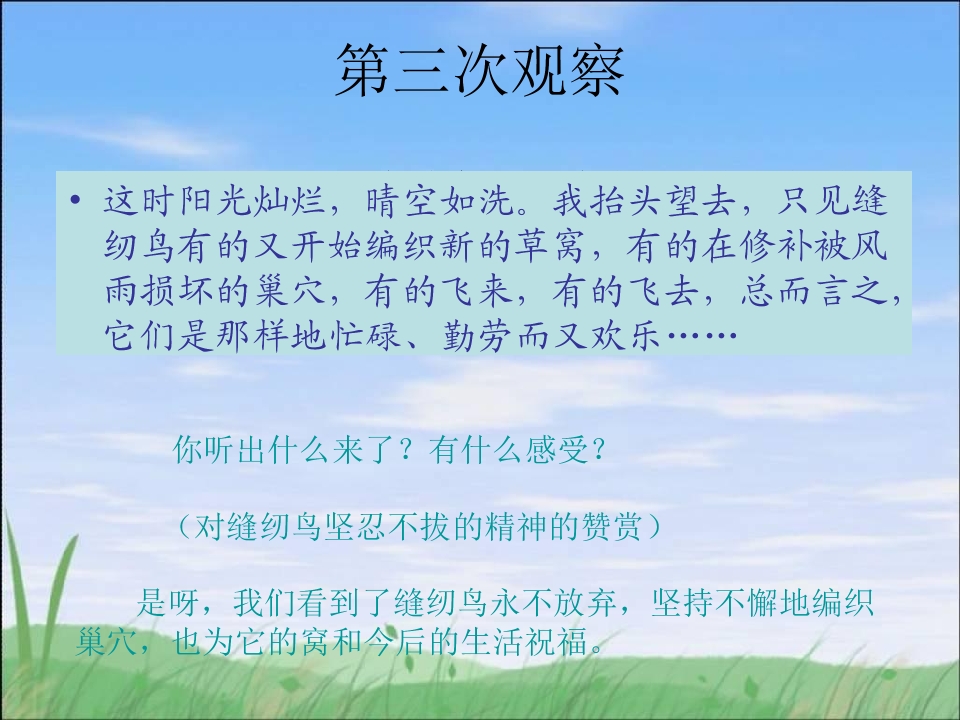 第三次观察

• 这时阳光灿烂，晴空如洗。我抬头望去，只见缝纫鸟有的又开始编织新的草窝，有的在修补被风雨损坏的巢穴，有的飞来，有的飞去，总而言之，它们是那样地忙碌、勤劳而又欢乐……

你听出什么来了？有什么感受？

（对缝纫鸟坚忍不拔的精神的赞赏）

是呀，我们看到了缝纫鸟永不放弃，坚持不懈地编织巢穴，也为它的窝和今后的生活祝福。